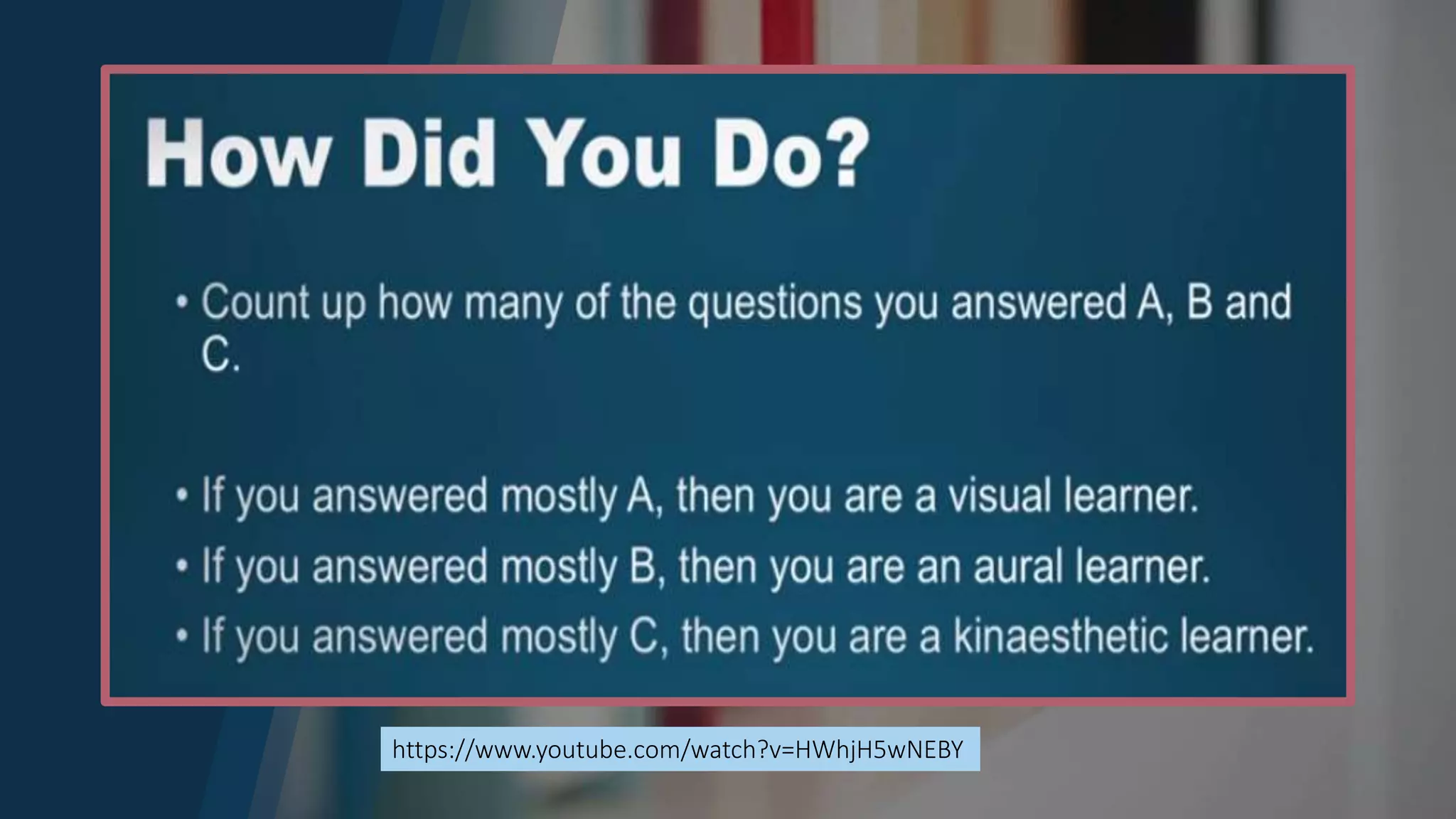 How Did You Do?

• Count up how many of the questions you answered A, B and C.

• If you answered mostly A, then you are a visual learner.
• If you answered mostly B, then you are an aural learner.
• If you answered mostly C, then you are a kinaesthetic learner.

https://www.youtube.com/watch?v=HWhjH5wNEBY